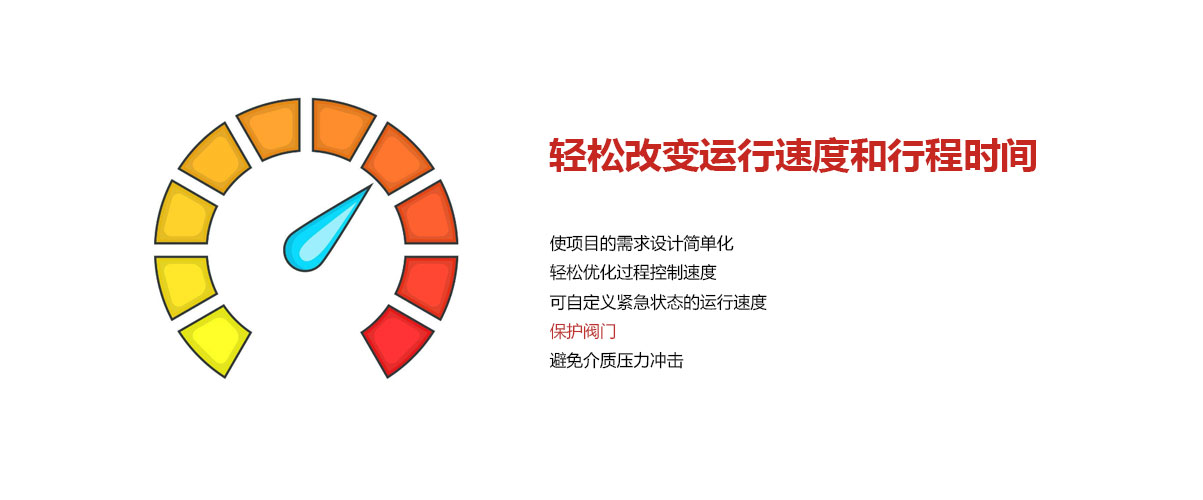 轻松改变运行速度和行程时间

使项目的需求设计简单化
轻松优化过程控制速度
可自定义紧急状态的运行速度
保护阀门
避免介质压力冲击